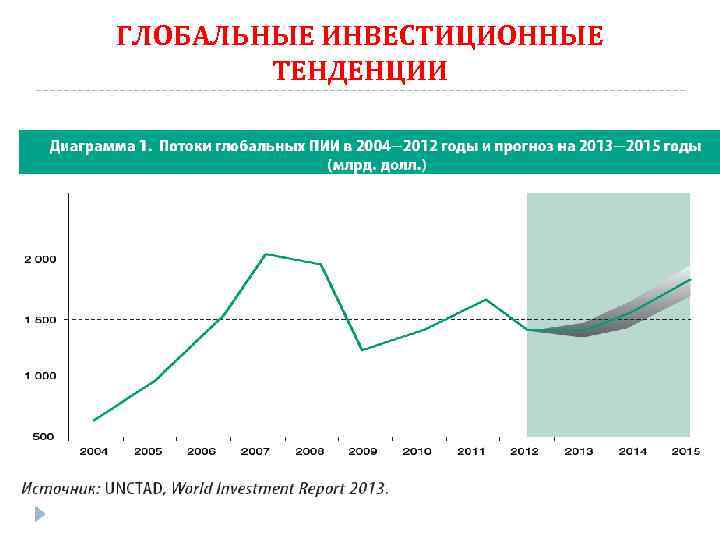 ГЛОБАЛЬНЫЕ ИНВЕСТИЦИОННЫЕ ТЕНДЕНЦИИ

Диаграмма 1. Потоки глобальных ПИИ в 2004—2012 годы и прогноз на 2013—2015 годы (млрд. долл.)

2 000
1 500
1 000
500

2004 2005 2006 2007 2008 2009 2010 2011 2012 2013 2014 2015

Источник: UNCTAD, World Investment Report 2013.